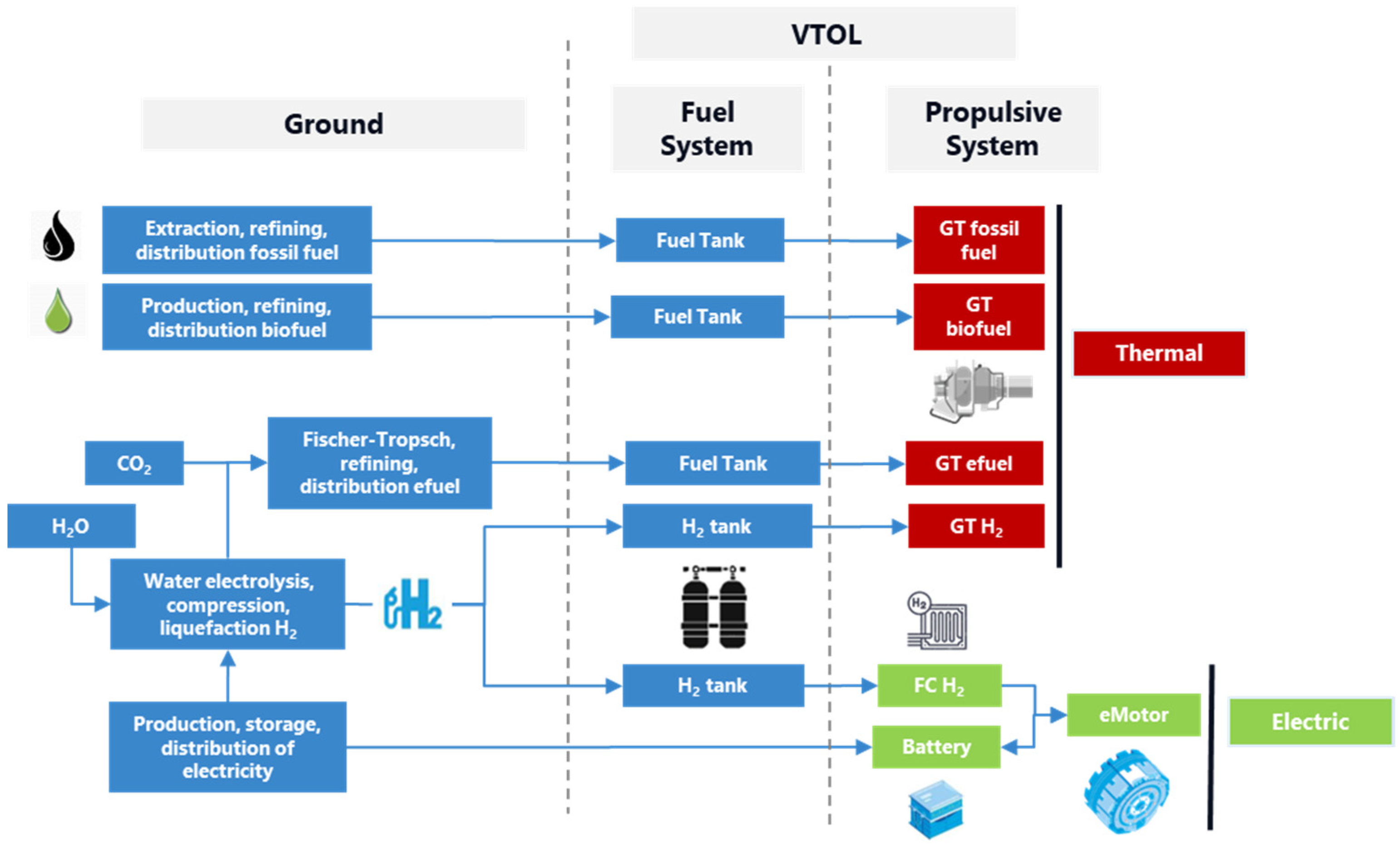 VTOL

Ground

Fuel System

Propulsive System

Extraction, refining, distribution fossil fuel

Fuel Tank

GT fossil fuel

Production, refining, distribution biofuel

Fuel Tank

GT biofuel

Thermal

$CO_2$

Fischer-Tropsch, refining, distribution efuel

Fuel Tank

GT efuel

$H_2O$

$H_2$ tank

GT $H_2$

Water electrolysis, compression, liquefaction $H_2$

$H_2$

$H_2$

$H_2$ tank

FC $H_2$

eMotor

Electric

Production, storage, distribution of electricity

Battery